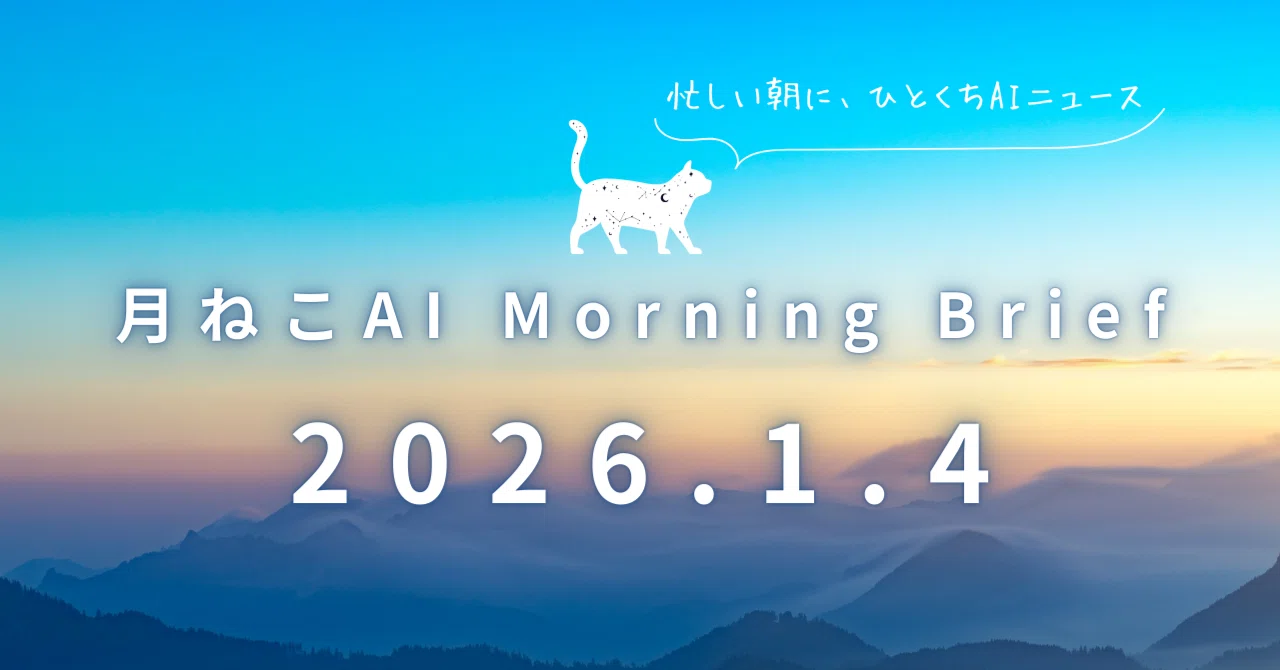 忙しい朝に、ひとくちAIニュース

月ねこAI Morning Brief

2026.1.4